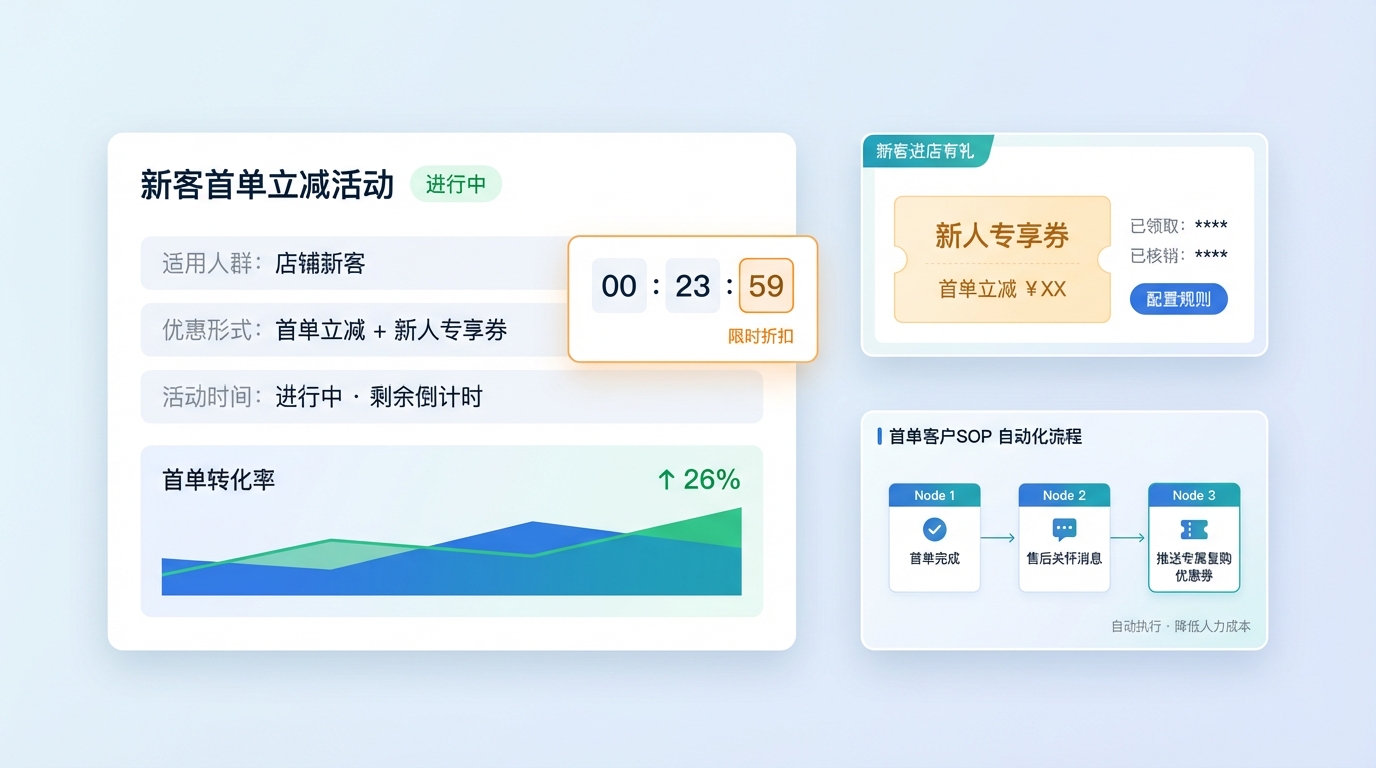 新客首单立减活动 进行中

适用人群：店铺新客

优惠形式：首单立减 + 新人专享券

活动时间：进行中 · 剩余倒计时

00 : 23 : 59
限时折扣

首单转化率 ↑ 26%

新客进店有礼

新人专享券
首单立减 ￥XX

已领取：****
已核销：****
配置规则

首单客户SOP 自动化流程

Node 1
首单完成

Node 2
售后关怀消息

Node 3
推送专属复购优惠券

自动执行 · 降低人力成本